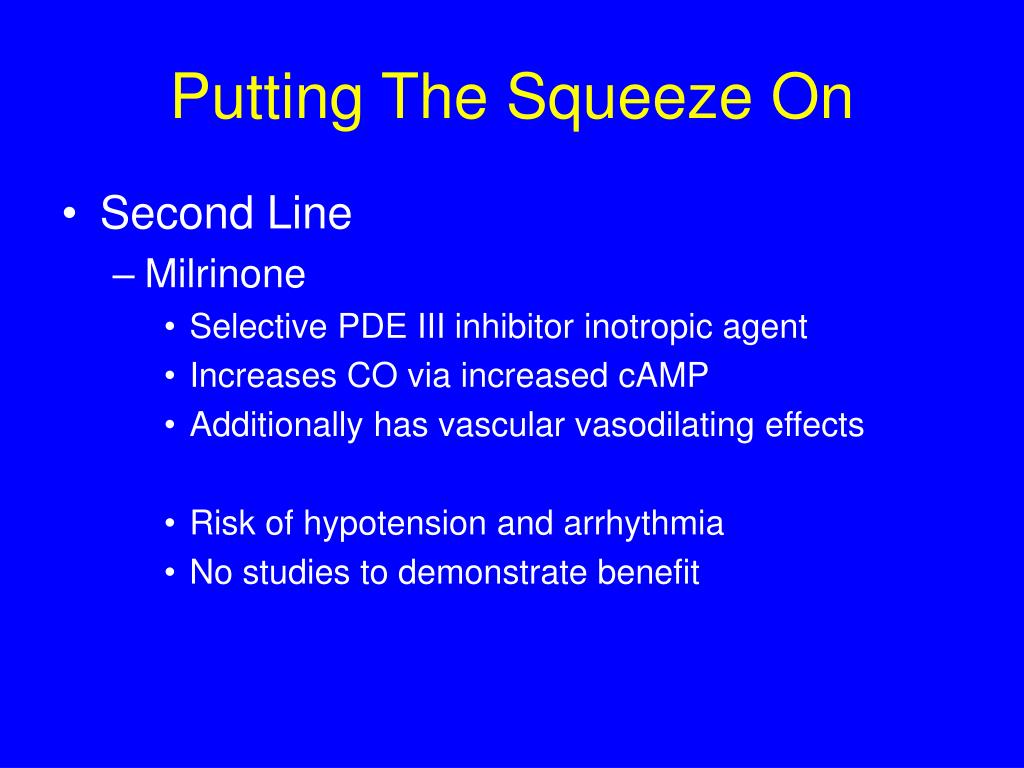 Putting The Squeeze On

• Second Line
 – Milrinone
  • Selective PDE III inhibitor inotropic agent
  • Increases CO via increased cAMP
  • Additionally has vascular vasodilating effects

  • Risk of hypotension and arrhythmia
  • No studies to demonstrate benefit